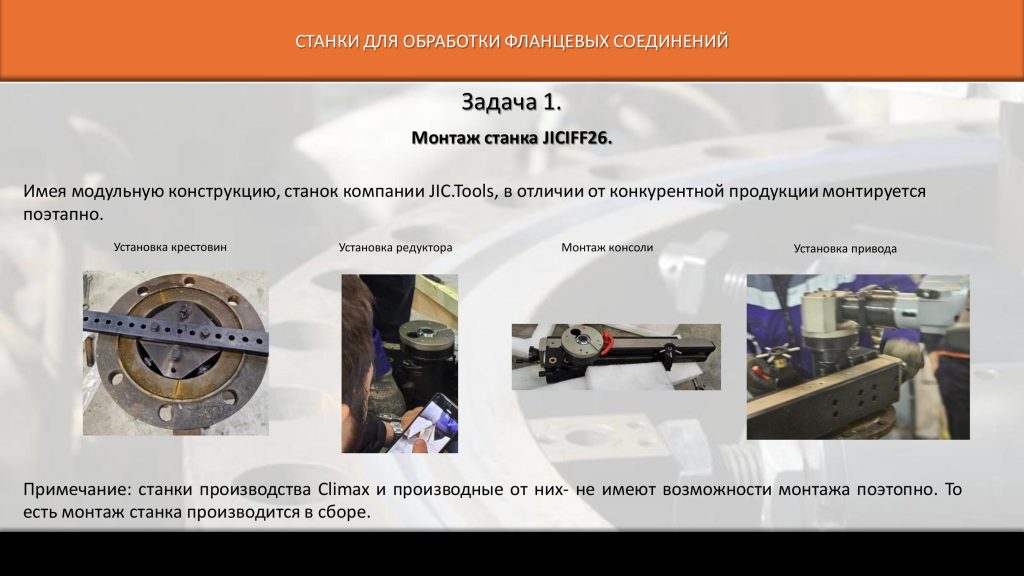 СТАНКИ ДЛЯ ОБРАБОТКИ ФЛАНЦЕВЫХ СОЕДИНЕНИЙ

Задача 1.

Монтаж станка JICIFF26.

Имея модульную конструкцию, станок компании JIC.Tools, в отличии от конкурентной продукции монтируется поэтапно.

Установка крестовин

Установка редуктора

Монтаж консоли

Установка привода

Примечание: станки производства Climax и производные от них- не имеют возможности монтажа поэтопно. То есть монтаж станка производится в сборе.